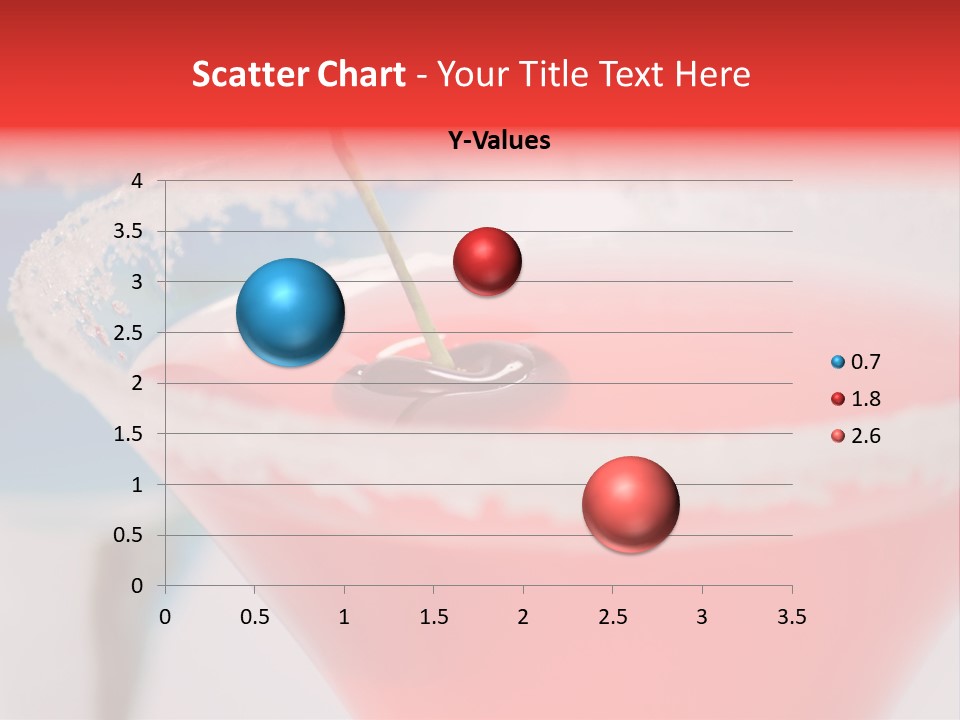 Scatter Chart - Your Title Text Here

Y-Values

4
3.5
3
2.5
2
1.5
1
0.5
0

0 0.5 1 1.5 2 2.5 3 3.5

0.7
1.8
2.6